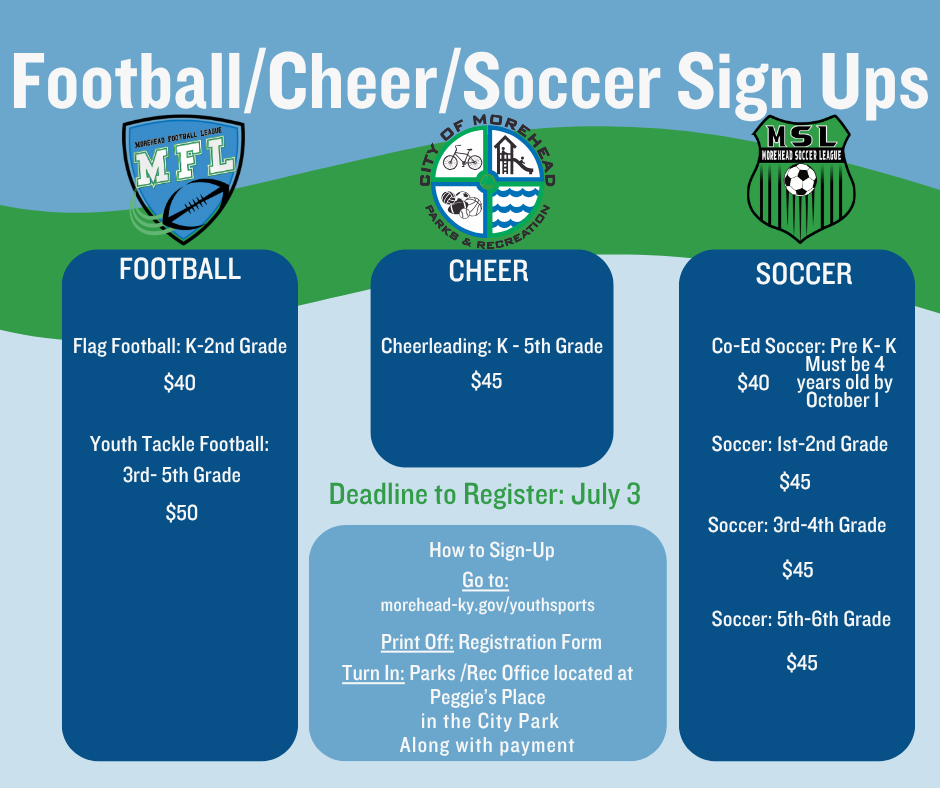 Football/Cheer/Soccer Sign Ups

MOREHEAD FOOTBALL LEAGUE
MFL

CITY OF MOREHEAD
PARKS & RECREATION

MSL
MOREHEAD SOCCER LEAGUE

FOOTBALL

Flag Football: K-2nd Grade

$40

Youth Tackle Football: 3rd- 5th Grade

$50

CHEER

Cheerleading: K - 5th Grade

$45

Deadline to Register: July 3

How to Sign-Up

Go to:
morehead-ky.gov/youthsports

Print Off: Registration Form

Turn In: Parks /Rec Office located at Peggie's Place in the City Park Along with payment

SOCCER

Co-Ed Soccer: Pre K- K

$40 Must be 4 years old by October 1

Soccer: 1st-2nd Grade

$45

Soccer: 3rd-4th Grade

$45

Soccer: 5th-6th Grade

$45